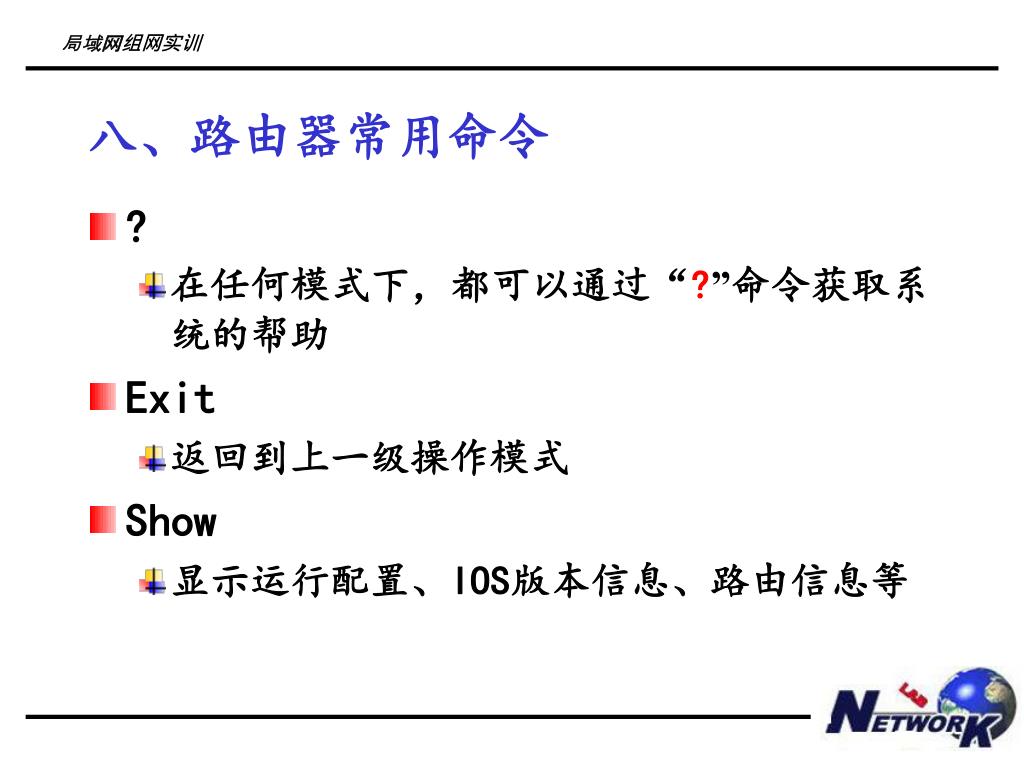 局域网组网实训

八、路由器常用命令

?

在任何模式下，都可以通过“?”命令获取系统的帮助

Exit

返回到上一级操作模式

Show

显示运行配置、IOS版本信息、路由信息等

NETWORK